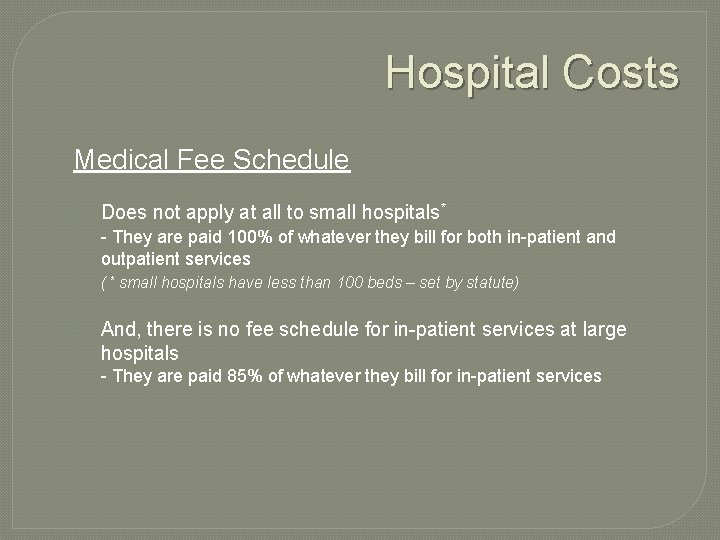 Hospital Costs

Medical Fee Schedule

Does not apply at all to small hospitals*
- They are paid 100% of whatever they bill for both in-patient and outpatient services
(* small hospitals have less than 100 beds – set by statute)

And, there is no fee schedule for in-patient services at large hospitals
- They are paid 85% of whatever they bill for in-patient services